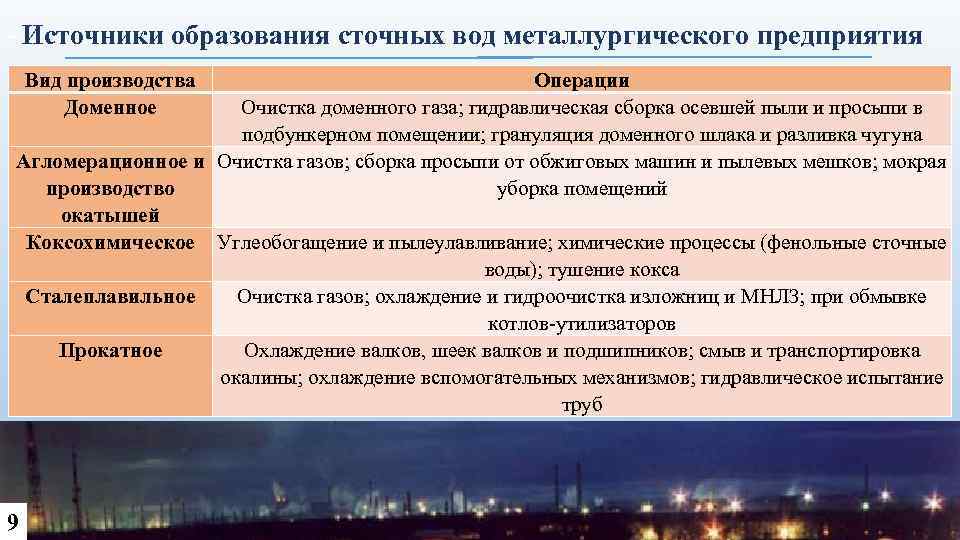 Источники образования сточных вод металлургического предприятия

| Вид производства | Операции |
|---|---|
| Доменное | Очистка доменного газа; гидравлическая сборка осевшей пыли и просыпи в подбункерном помещении; грануляция доменного шлака и разливка чугуна |
| Агломерационное и производство окатышей | Очистка газов; сборка просыпи от обжиговых машин и пылевых мешков; мокрая уборка помещений |
| Коксохимическое | Углеобогащение и пылеулавливание; химические процессы (фенольные сточные воды); тушение кокса |
| Сталеплавильное | Очистка газов; охлаждение и гидроочистка изложниц и МНЛЗ; при обмывке котлов-утилизаторов |
| Прокатное | Охлаждение валков, шеек валков и подшипников; смыв и транспортировка окалины; охлаждение вспомогательных механизмов; гидравлическое испытание труб |

9